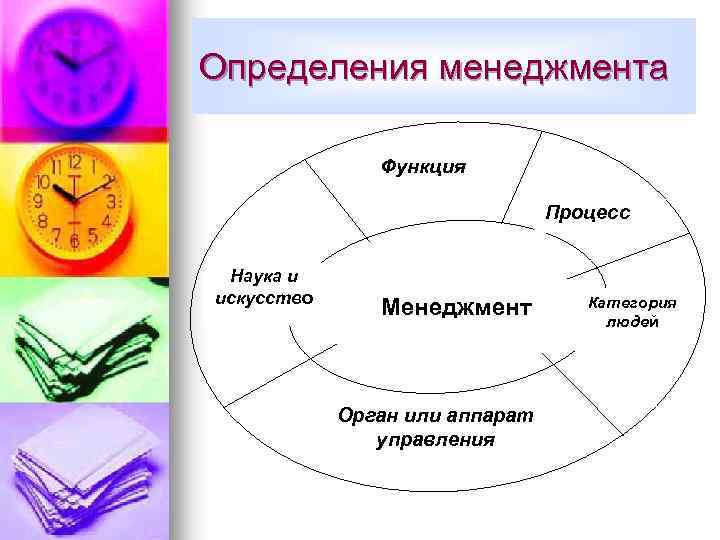 Определения менеджмента

Функция

Процесс

Наука и искусство

Менеджмент

Категория людей

Орган или аппарат управления